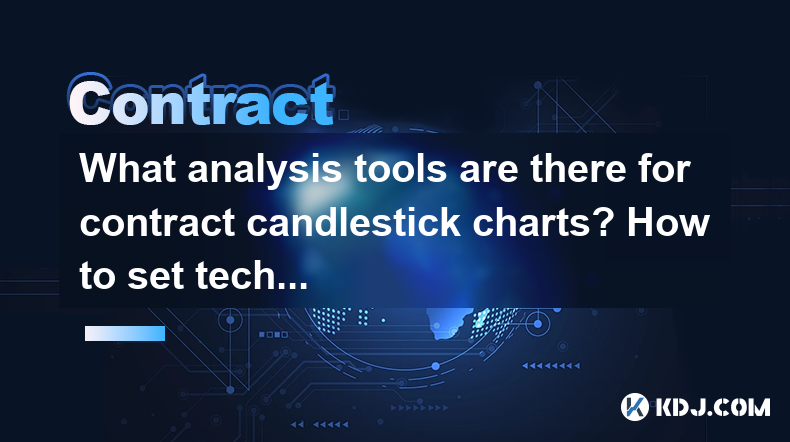 Contract

What analysis tools are there for contract candlestick charts? How to set tech...

KDJ.COM